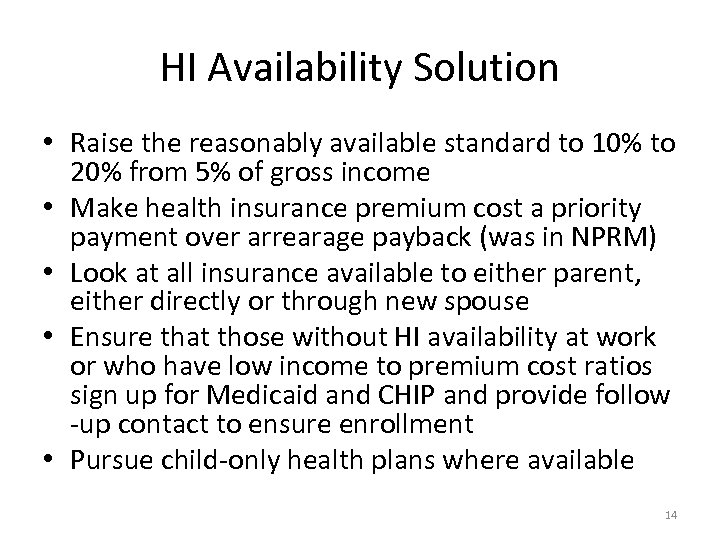 HI Availability Solution

• Raise the reasonably available standard to 10% to 20% from 5% of gross income
• Make health insurance premium cost a priority payment over arrearage payback (was in NPRM)
• Look at all insurance available to either parent, either directly or through new spouse
• Ensure that those without HI availability at work or who have low income to premium cost ratios sign up for Medicaid and CHIP and provide follow -up contact to ensure enrollment
• Pursue child-only health plans where available

14